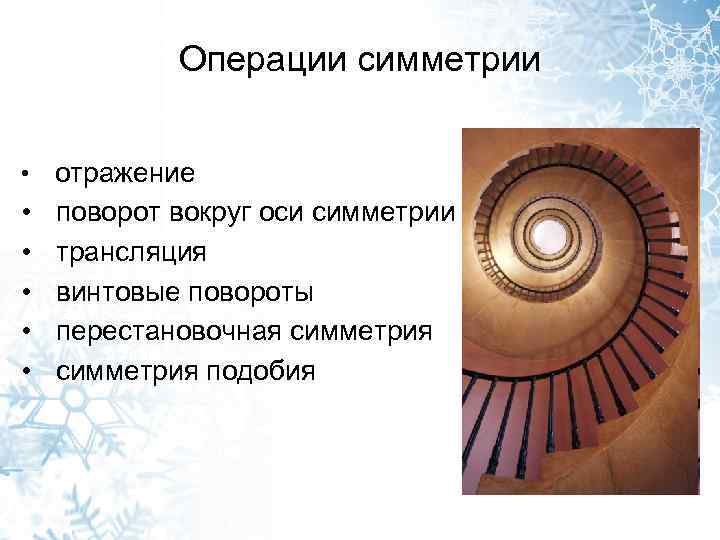 Операции симметрии

• отражение
• поворот вокруг оси симметрии
• трансляция
• винтовые повороты
• перестановочная симметрия
• симметрия подобия